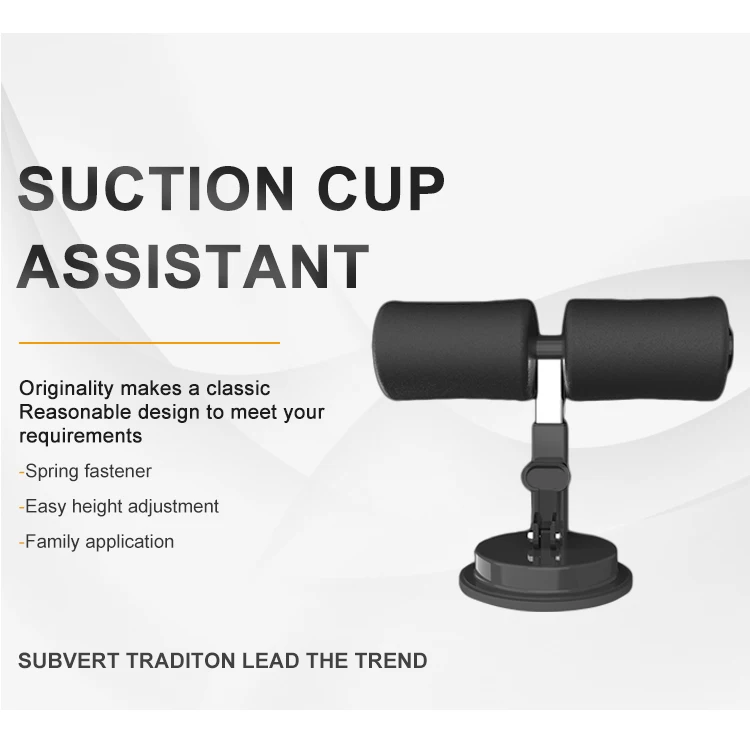 SUCTION CUP ASSISTANT

Originality makes a classic
Reasonable design to meet your requirements

-Spring fastener

-Easy height adjustment

-Family application

SUBVERT TRADITON LEAD THE TREND